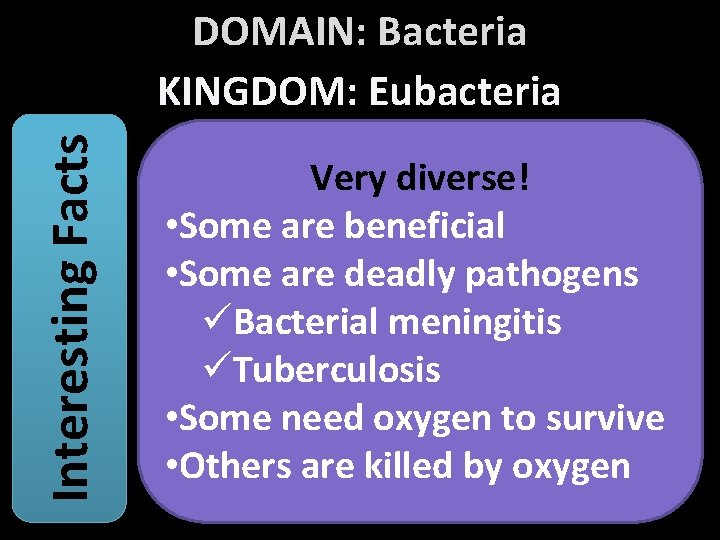 DOMAIN: Bacteria
KINGDOM: Eubacteria

Interesting Facts

Very diverse!
•Some are beneficial
•Some are deadly pathogens
✓Bacterial meningitis
✓Tuberculosis
•Some need oxygen to survive
•Others are killed by oxygen